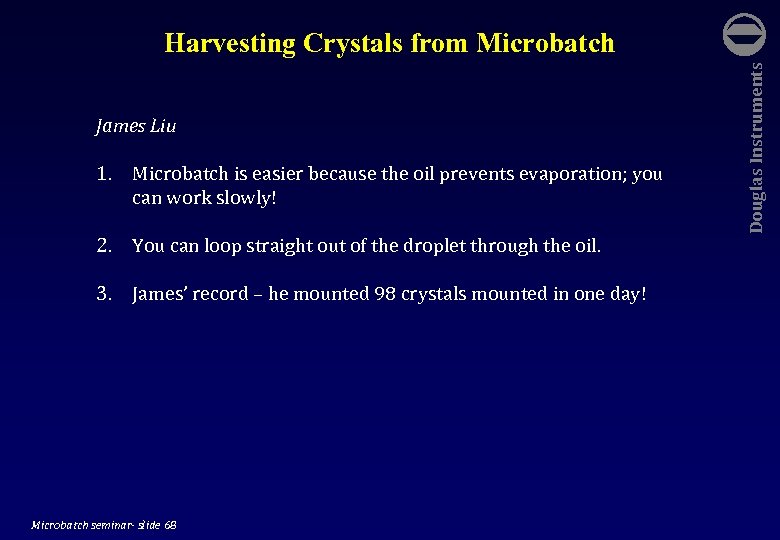 Harvesting Crystals from Microbatch

Douglas Instruments

James Liu

1. Microbatch is easier because the oil prevents evaporation; you can work slowly!

2. You can loop straight out of the droplet through the oil.

3. James' record – he mounted 98 crystals mounted in one day!

Microbatch seminar- slide 68